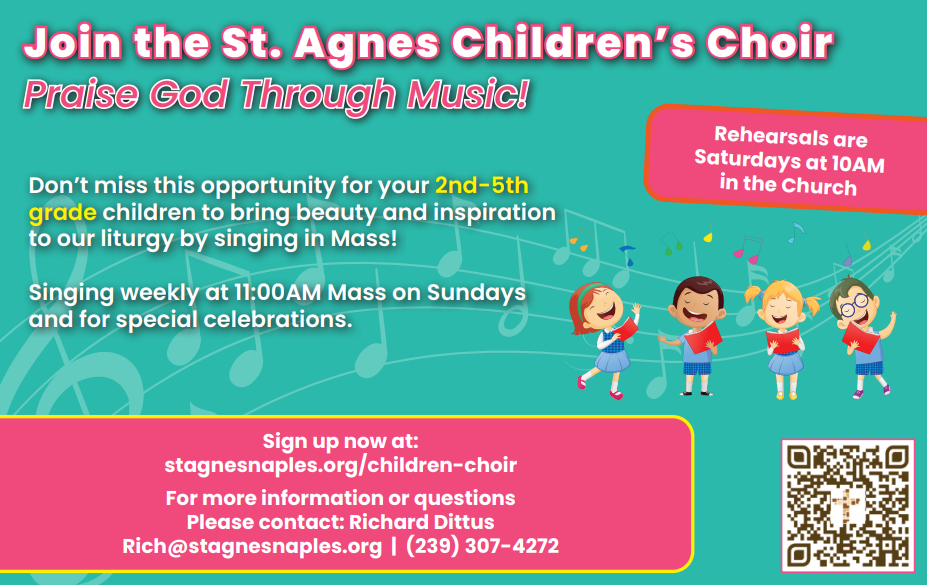 Join the St. Agnes Children's Choir
Praise God Through Music!

Rehearsals are Saturdays at 10AM in the Church

Don't miss this opportunity for your 2nd-5th grade children to bring beauty and inspiration to our liturgy by singing in Mass!

Singing weekly at 11:00AM Mass on Sundays and for special celebrations.

Sign up now at:
stagnesnaples.org/children-choir

For more information or questions
Please contact: Richard Dittus
Rich@stagnesnaples.org | (239) 307-4272